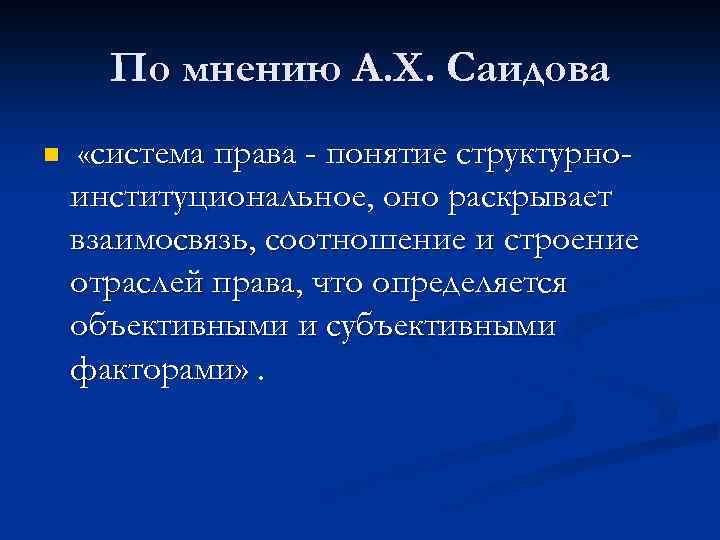 По мнению А.Х. Саидова

«система права - понятие структурно-институциональное, оно раскрывает взаимосвязь, соотношение и строение отраслей права, что определяется объективными и субъективными факторами» .